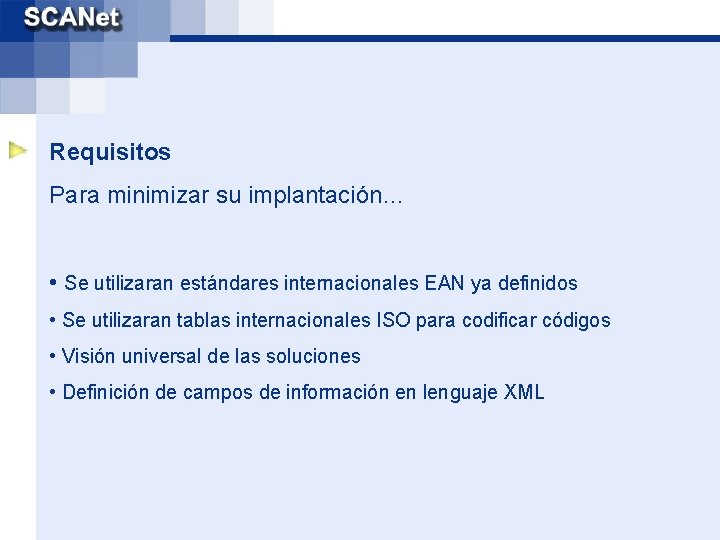 SCANet

Requisitos

Para minimizar su implantación...

• Se utilizaran estándares internacionales EAN ya definidos
• Se utilizaran tablas internacionales ISO para codificar códigos
• Visión universal de las soluciones
• Definición de campos de información en lenguaje XML